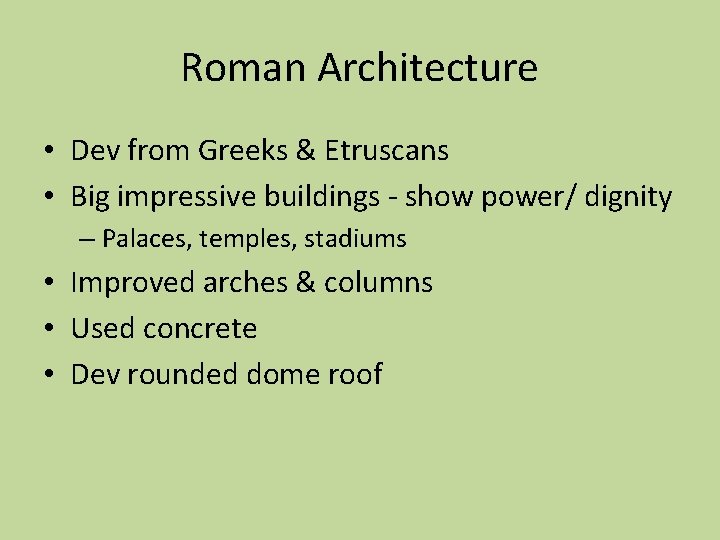 Roman Architecture

• Dev from Greeks & Etruscans
• Big impressive buildings - show power/ dignity
  – Palaces, temples, stadiums
• Improved arches & columns
• Used concrete
• Dev rounded dome roof